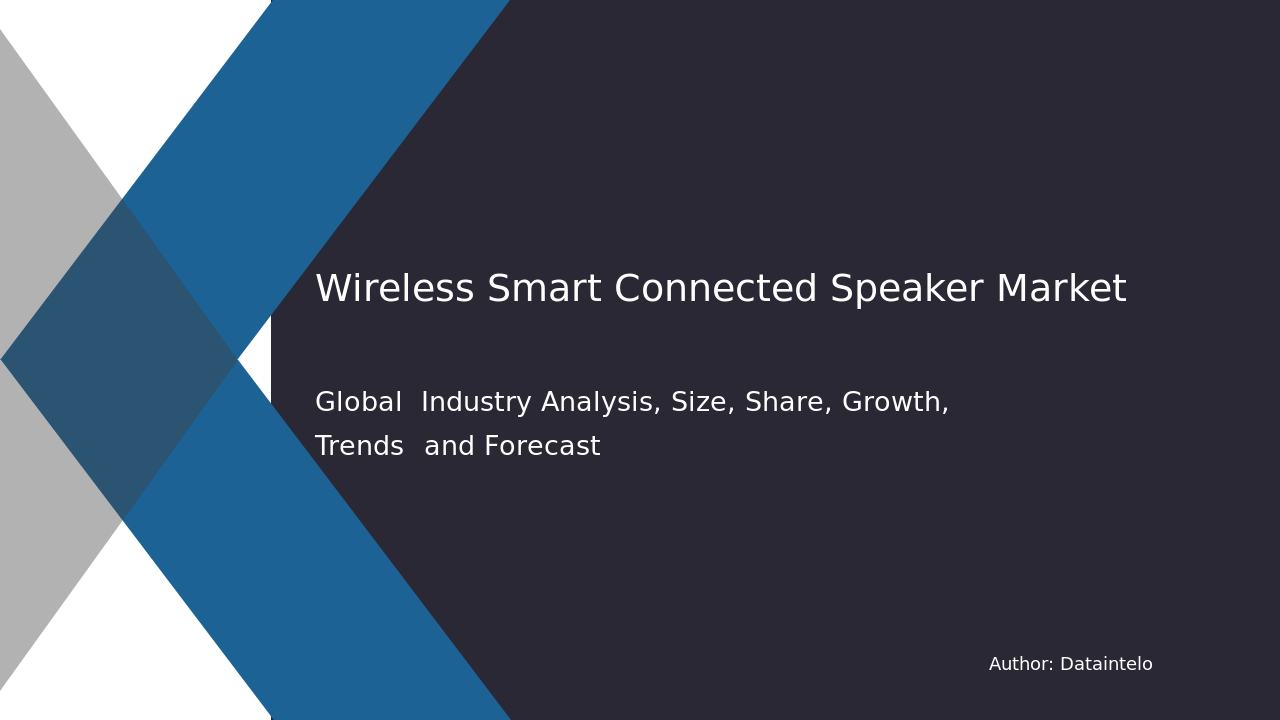 Wireless Smart Connected Speaker Market

Global Industry Analysis, Size, Share, Growth, Trends and Forecast

Author: Dataintelo